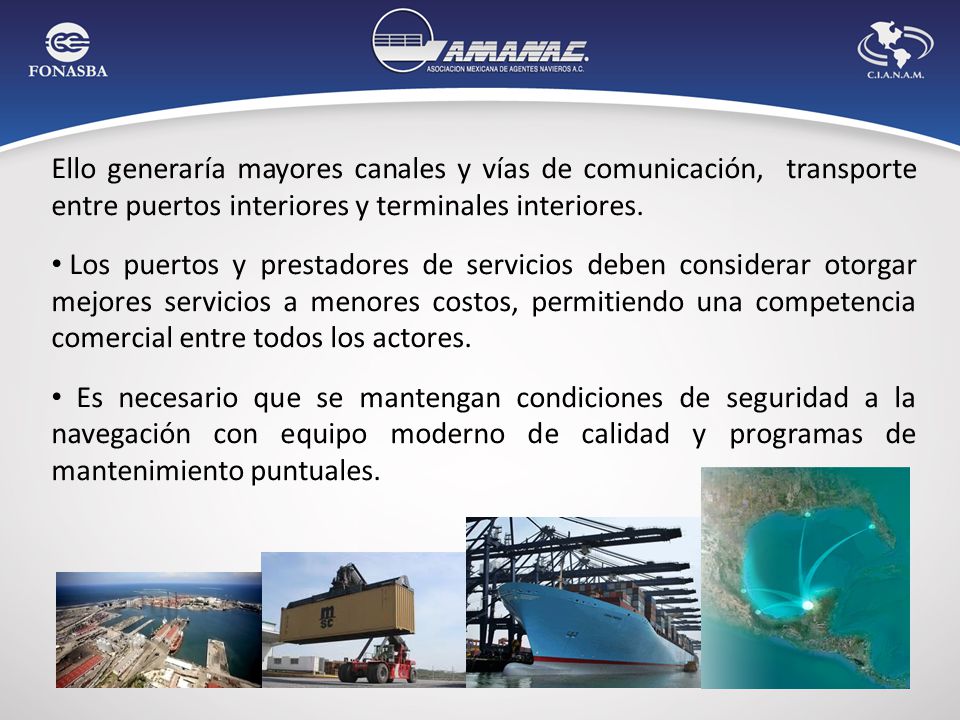 FONASBA

AMANAC
ASOCIACION MEXICANA DE AGENTES NAVIEROS A.C.

C.I.A.N.A.M.

Ello generaría mayores canales y vías de comunicación, transporte entre puertos interiores y terminales interiores.

• Los puertos y prestadores de servicios deben considerar otorgar mejores servicios a menores costos, permitiendo una competencia comercial entre todos los actores.

• Es necesario que se mantengan condiciones de seguridad a la navegación con equipo moderno de calidad y programas de mantenimiento puntuales.

msc